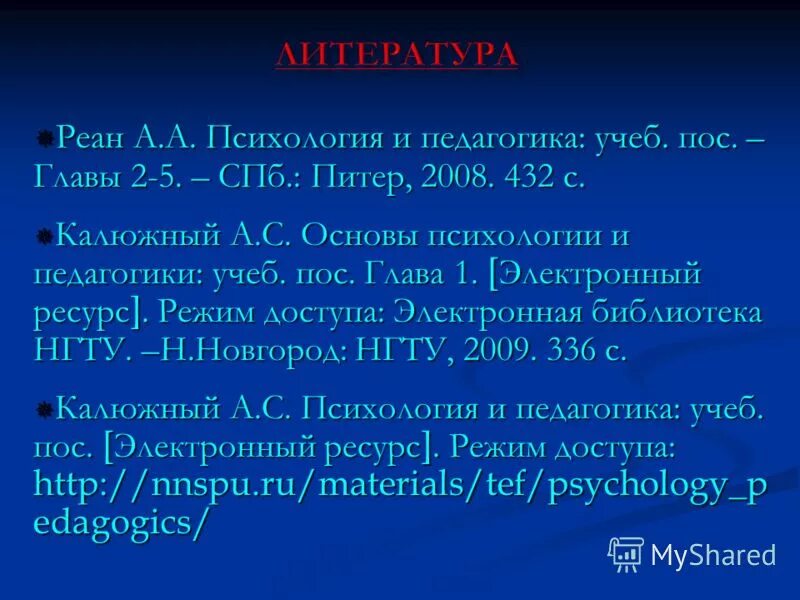 ЛИТЕРАТУРА

Реан А.А. Психология и педагогика: учеб. пос. – Главы 2-5. – СПб.: Питер, 2008. 432 с.

Калюжный А.С. Основы психологии и педагогики: учеб. пос. Глава 1. [Электронный ресурс]. Режим доступа: Электронная библиотека НГТУ. –Н.Новгород: НГТУ, 2009. 336 с.

Калюжный А.С. Психология и педагогика: учеб. пос. [Электронный ресурс]. Режим доступа: http://nnspu.ru/materials/tef/psychology_pedagogics/

MyShared